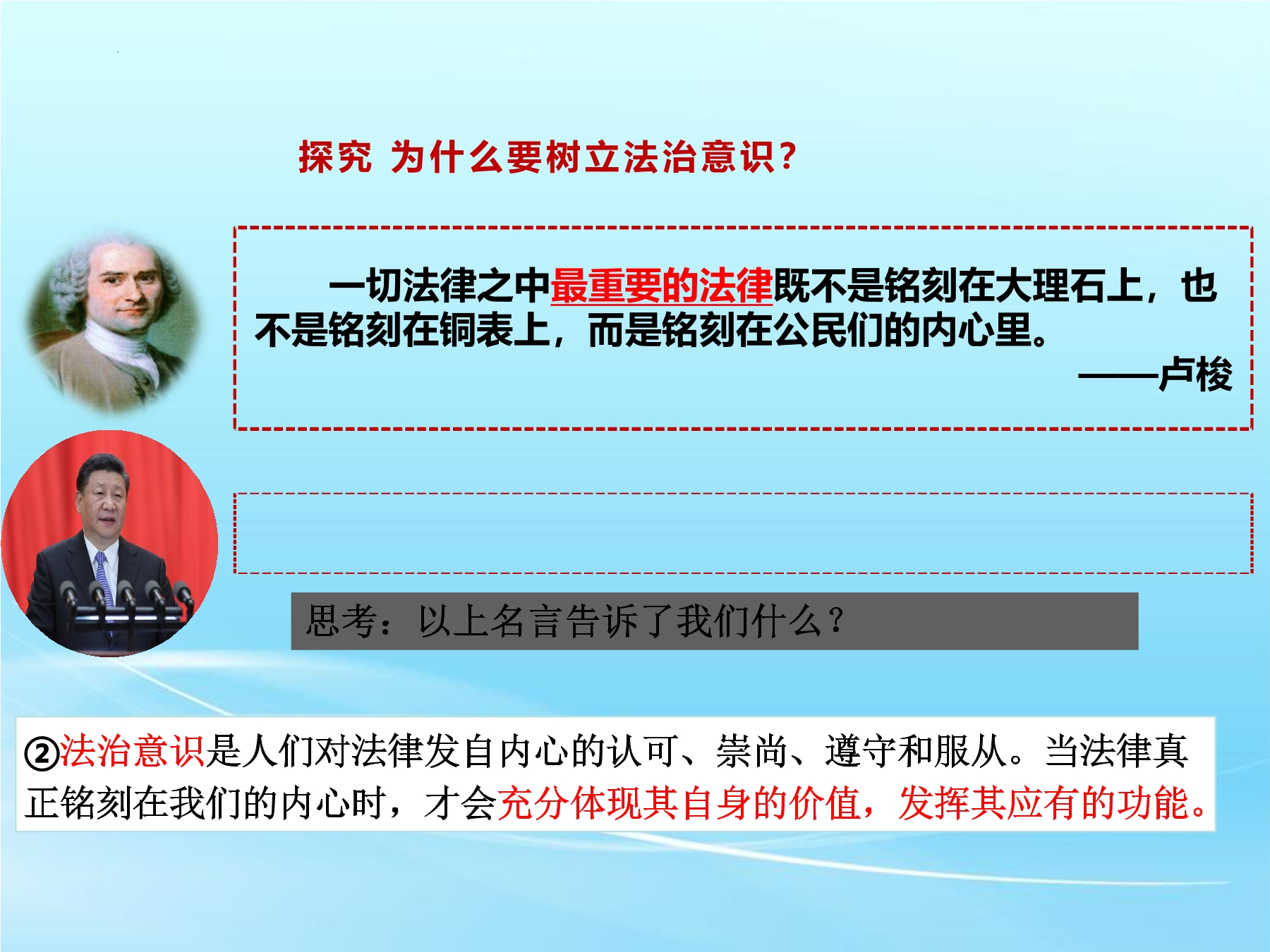 探究 为什么要树立法治意识？

一切法律之中最重要的法律既不是铭刻在大理石上，也不是铭刻在铜表上，而是铭刻在公民们的内心里。
——卢梭

思考：以上名言告诉了我们什么？

②法治意识是人们对法律发自内心的认可、崇尚、遵守和服从。当法律真正铭刻在我们的内心时，才会充分体现其自身的价值，发挥其应有的功能。